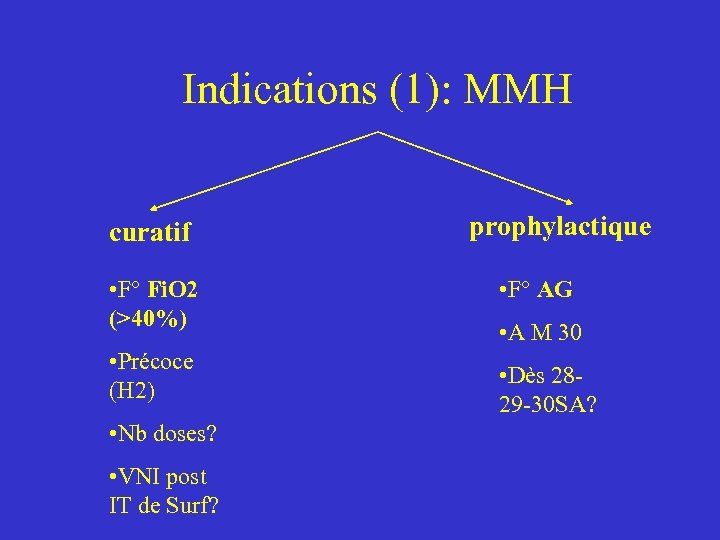 Indications (1): MMH

curatif

•F° FiO2 (>40%)

•Précoce (H2)

•Nb doses?

•VNI post IT de Surf?

prophylactique

•F° AG

•A M 30

•Dès 28-29-30SA?